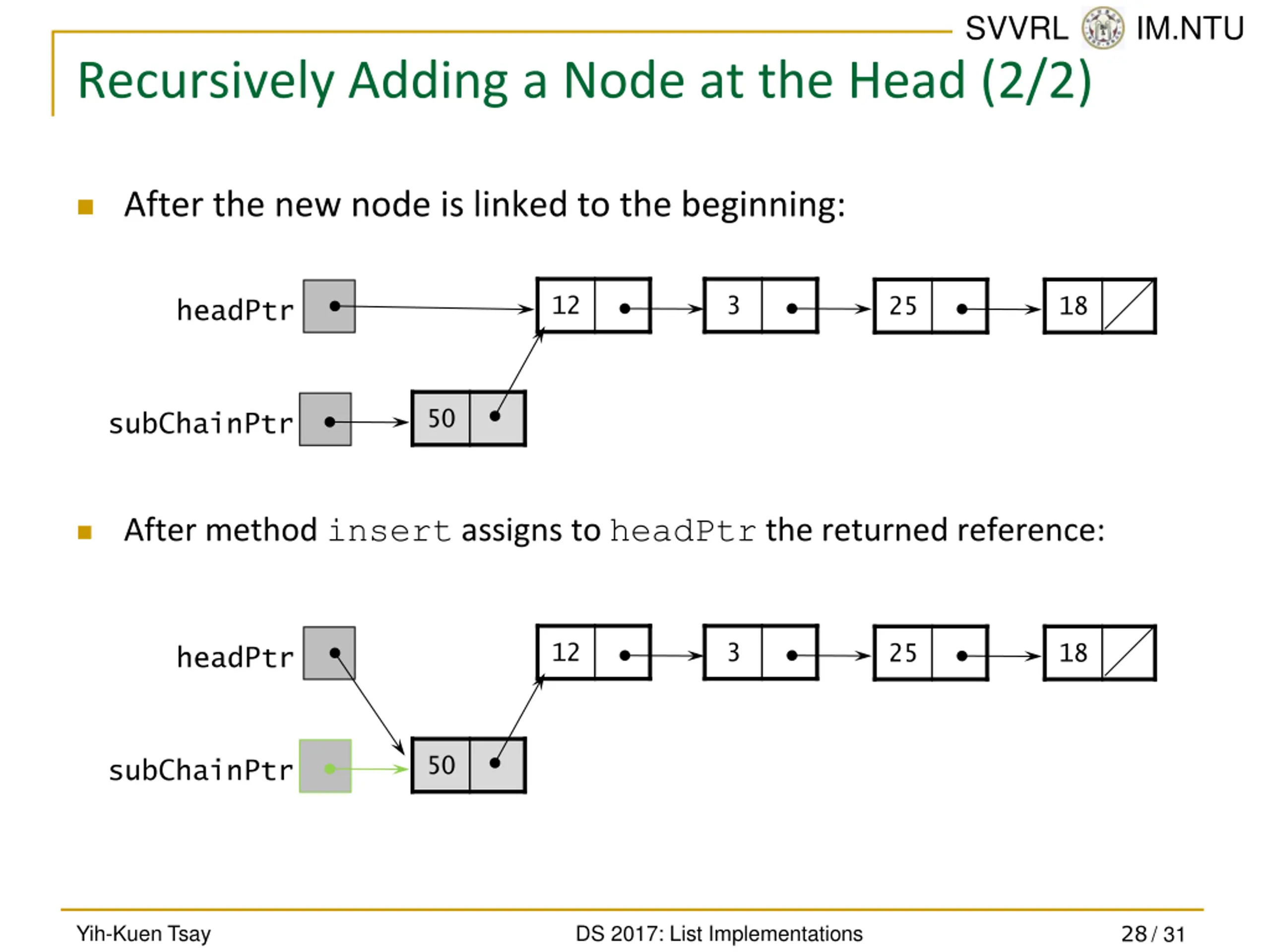 SVVRL IM.NTU

Recursively Adding a Node at the Head (2/2)

After the new node is linked to the beginning:

headPtr

12

3

25

18

subChainPtr

50

After method insert assigns to headPtr the returned reference:

headPtr

12

3

25

18

subChainPtr

50

Yih-Kuen Tsay

DS 2017: List Implementations

28 / 31